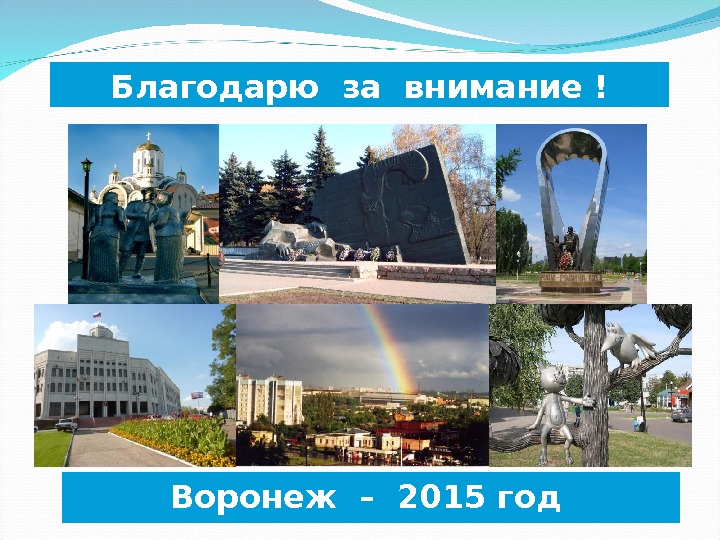 Благодарю за внимание !

Воронеж – 2015 год